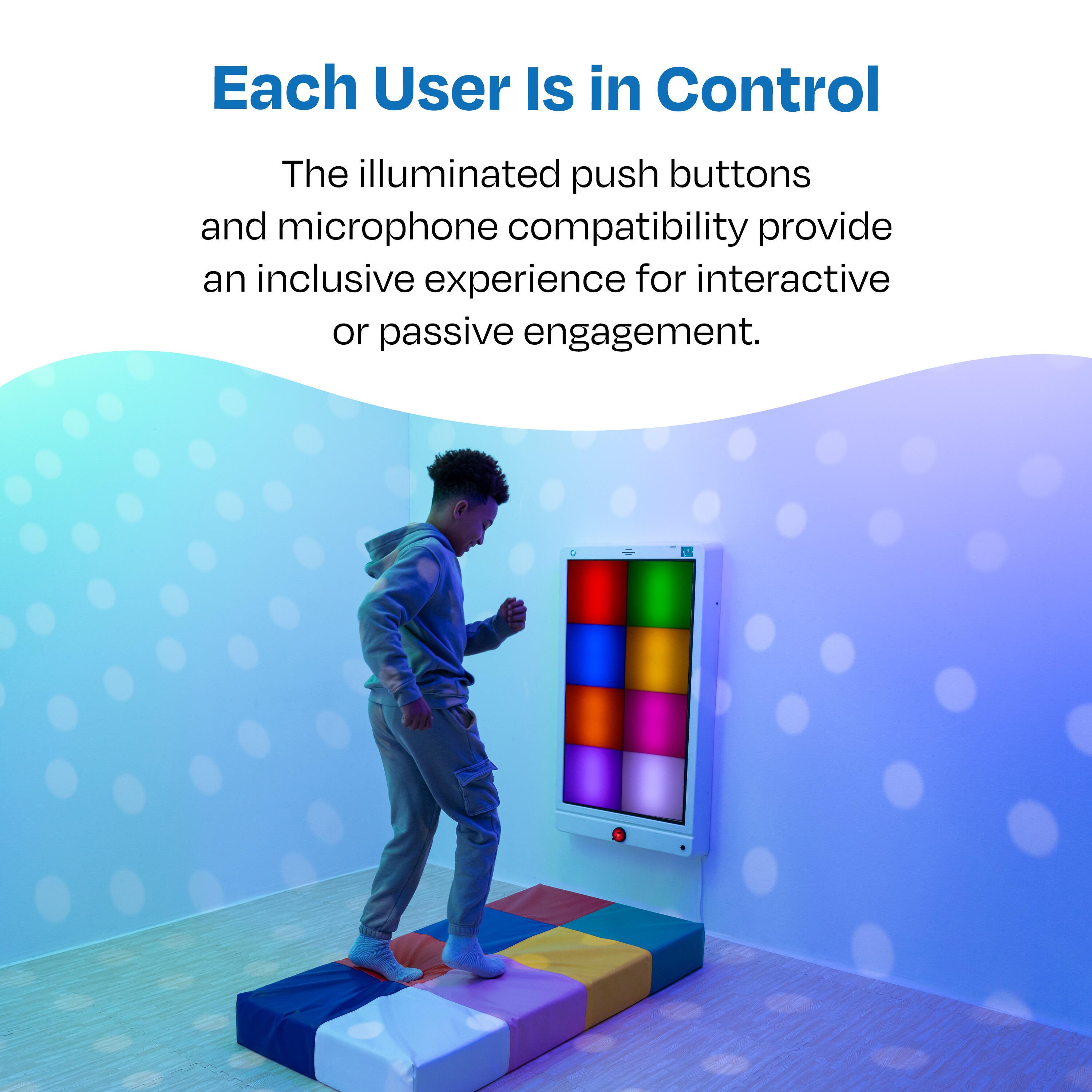 Each User Is in Control

The illuminated push buttons and microphone compatibility provide an inclusive experience for interactive or passive engagement.